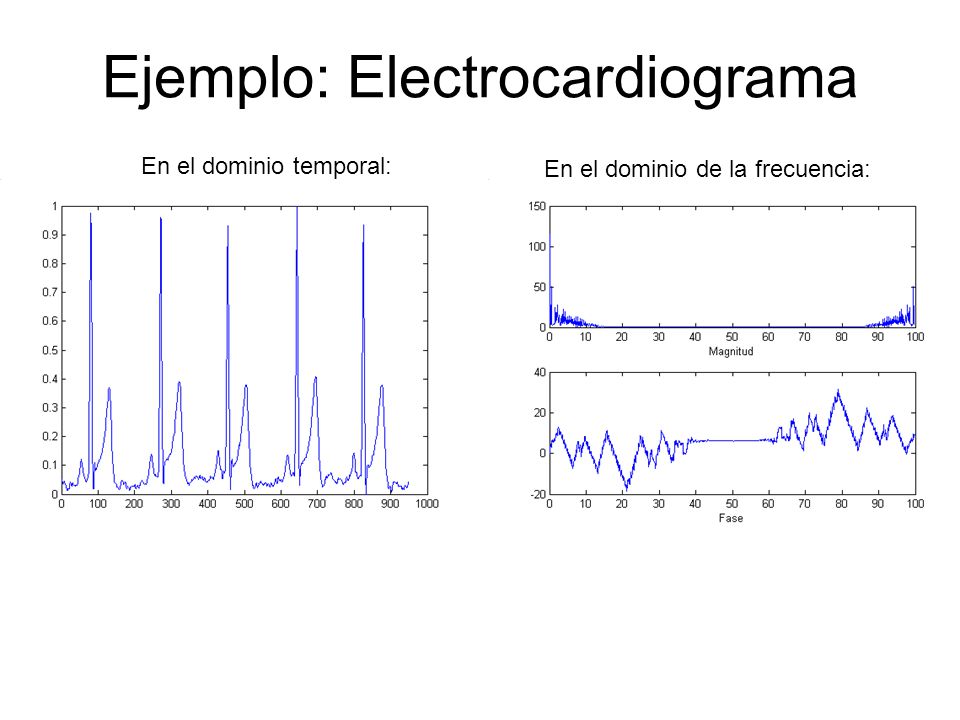 Ejemplo: Electrocardiograma

En el dominio temporal:

1
0.9
0.8
0.7
0.6
0.5
0.4
0.3
0.2
0.1
0
0 100 200 300 400 500 600 700 800 900 1000

En el dominio de la frecuencia:

150
100
50
0
0 10 20 30 40 50 60 70 80 90 100
Magnitud

40
20
0
-20
0 10 20 30 40 50 60 70 80 90 100
Fase